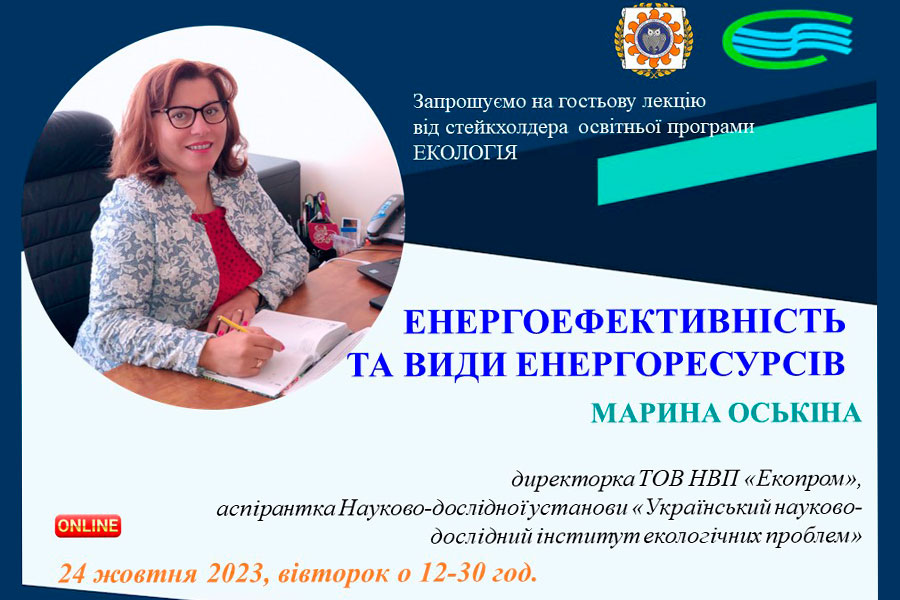 Запрошуємо на гостьову лекцію від стейкхолдера освітньої програми ЕКОЛОГІЯ

ЕНЕРГОЕФЕКТИВНІСТЬ ТА ВИДИ ЕНЕРГОРЕСУРСІВ

МАРИНА ОСЬКІНА

директорка ТОВ НВП «Екопром», аспірантка Науково-дослідної установи «Український науково-дослідний інститут екологічних проблем»

ONLINE

24 жовтня 2023, вівторок о 12-30 год.